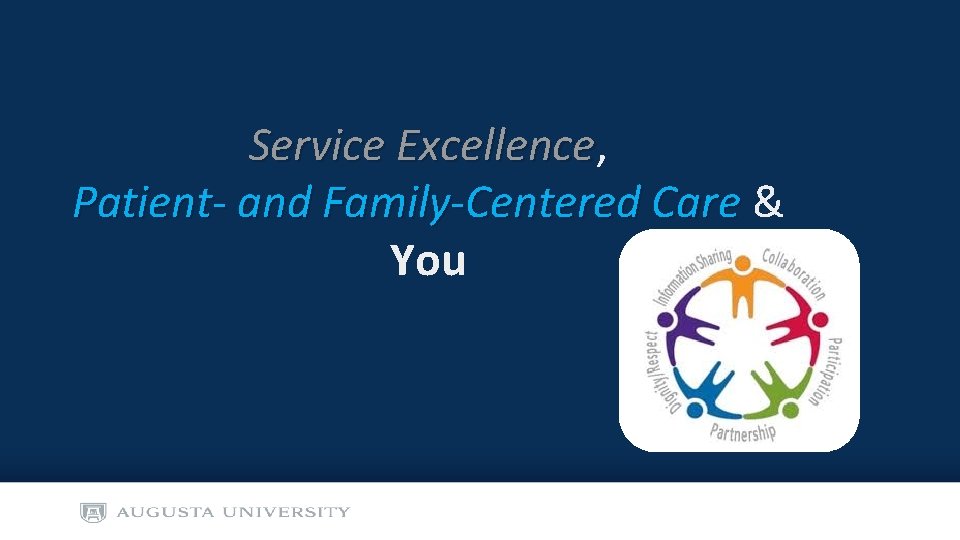 Service Excellence,
Patient- and Family-Centered Care &
You

Information Sharing
Collaboration
Participation
Partnership
Dignity/Respect

AUGUSTA UNIVERSITY